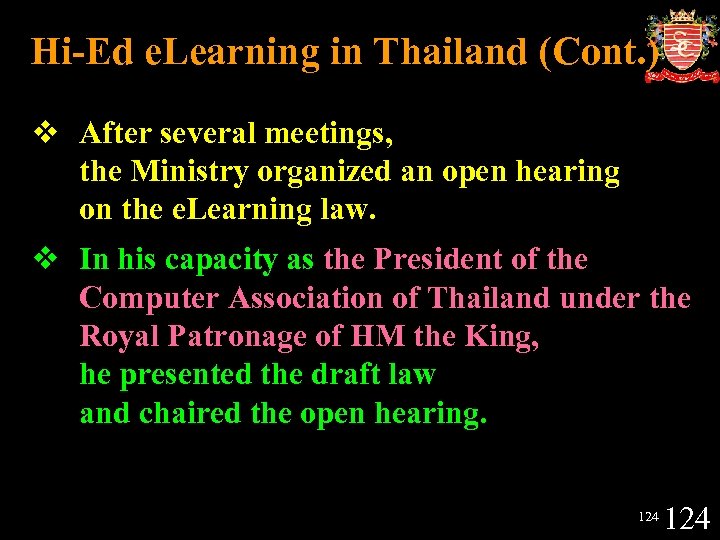 Hi-Ed eLearning in Thailand (Cont.)

❖ After several meetings, the Ministry organized an open hearing on the eLearning law.

❖ In his capacity as the President of the Computer Association of Thailand under the Royal Patronage of HM the King, he presented the draft law and chaired the open hearing.

124 124